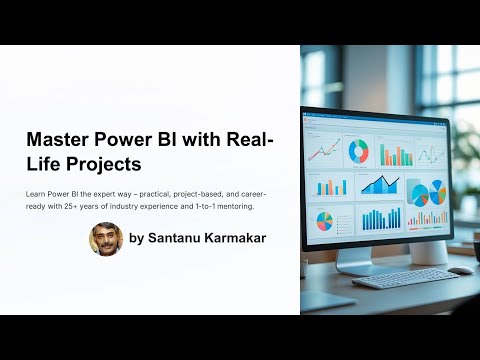 Master Power BI with Real-Life Projects

Learn Power BI the expert way – practical, project-based, and career-ready with 25+ years of industry experience and 1-to-1 mentoring.

by Santanu Karmakar